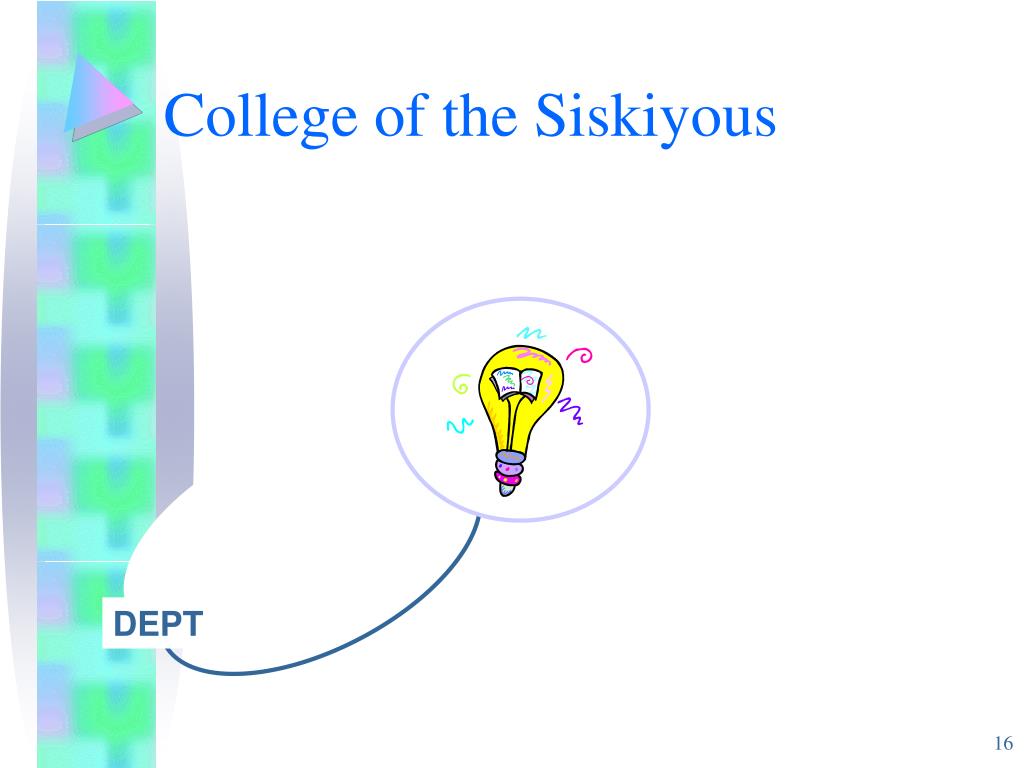 College of the Siskiyous

DEPT

16